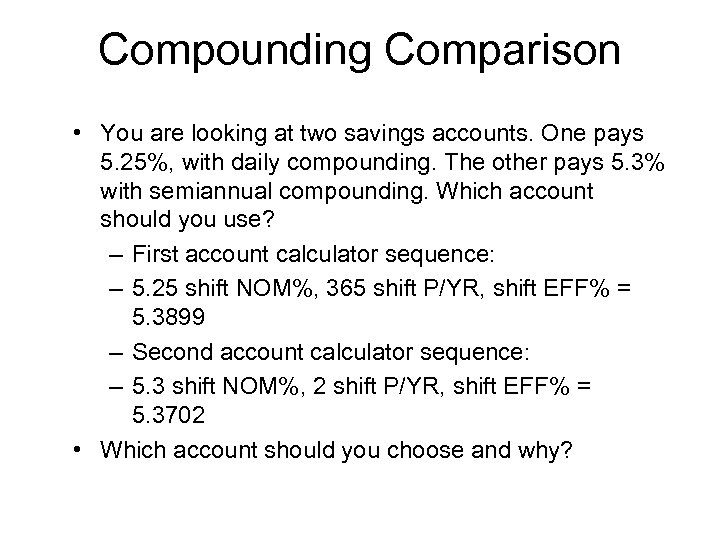 Compounding Comparison

• You are looking at two savings accounts. One pays 5.25%, with daily compounding. The other pays 5.3% with semiannual compounding. Which account should you use?
– First account calculator sequence:
– 5.25 shift NOM%, 365 shift P/YR, shift EFF% = 5.3899
– Second account calculator sequence:
– 5.3 shift NOM%, 2 shift P/YR, shift EFF% = 5.3702
• Which account should you choose and why?